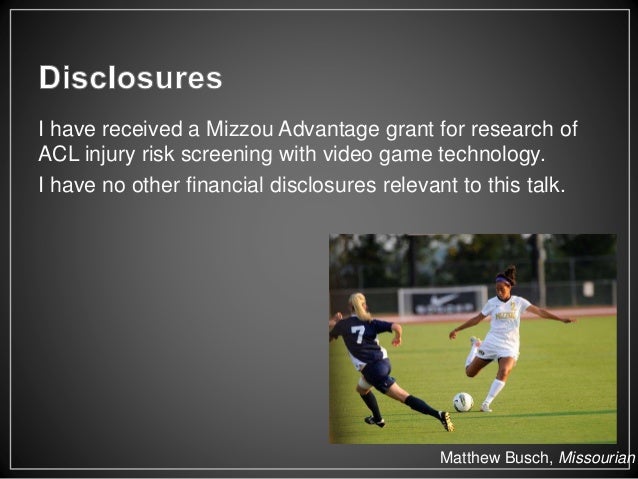 Disclosures

I have received a Mizzou Advantage grant for research of ACL injury risk screening with video game technology.

I have no other financial disclosures relevant to this talk.

7

MIZZOU

Matthew Busch, Missourian